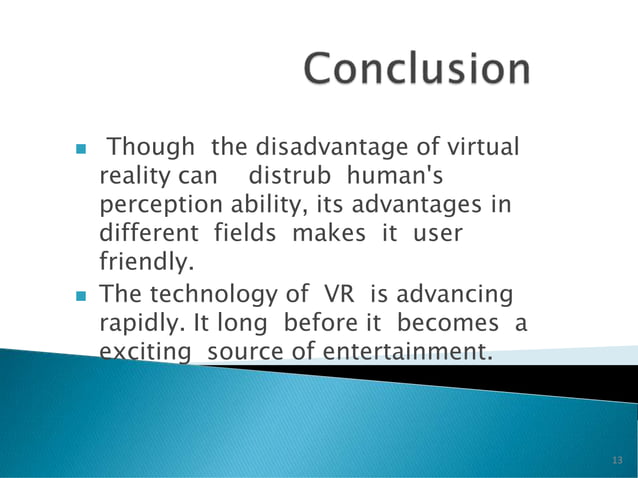 Conclusion

Though the disadvantage of virtual reality can distrub human's perception ability, its advantages in different fields makes it user friendly.

The technology of VR is advancing rapidly. It long before it becomes a exciting source of entertainment.

13